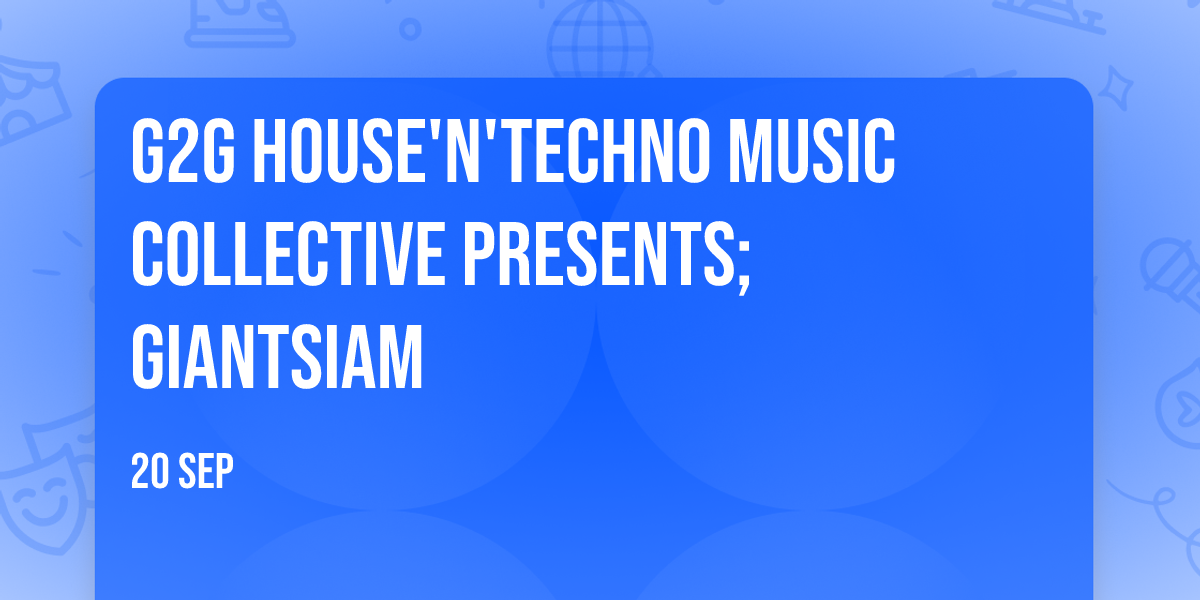 G2G HOUSE'N'TECHNO MUSIC COLLECTIVE PRESENTS; GIANTSIAM

20 SEP